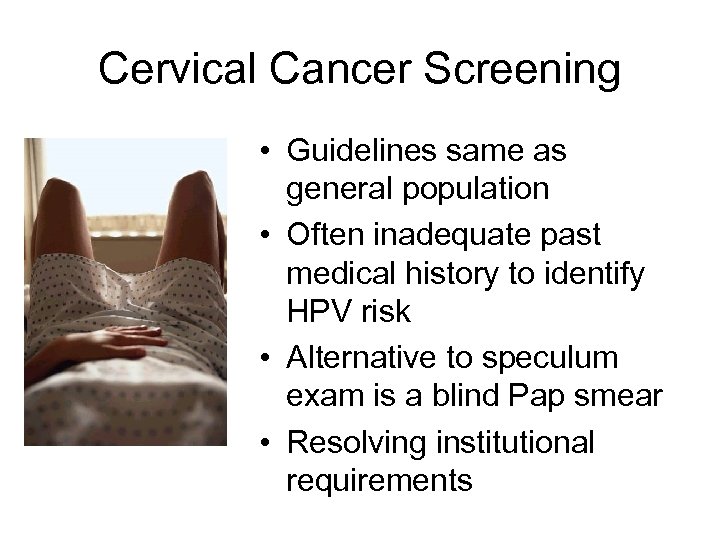 Cervical Cancer Screening

• Guidelines same as general population
• Often inadequate past medical history to identify HPV risk
• Alternative to speculum exam is a blind Pap smear
• Resolving institutional requirements